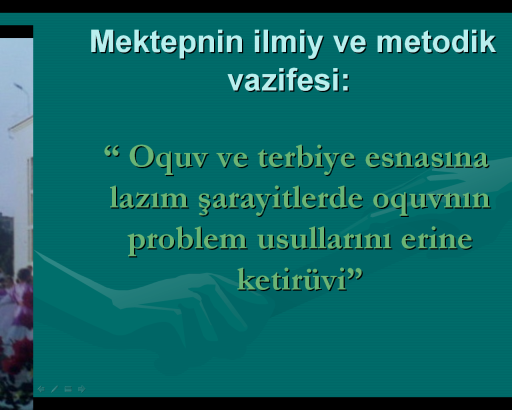 Mektepnin ilmiy ve metodik vazifesi:

“ Oquv ve terbiye esnasına lazım şarayitlerde oquvnın problem usullarını erine ketirüvi”